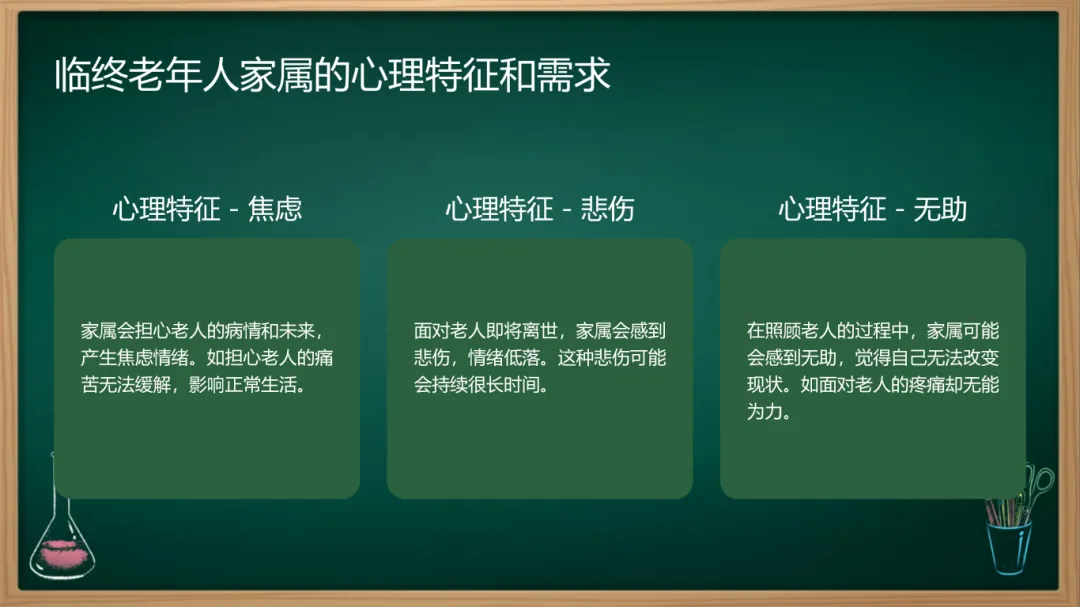 临终老年人家属的心理特征和需求

心理特征 - 焦虑

家属会担心老人的病情和未来，产生焦虑情绪。如担心老人的痛苦无法缓解，影响正常生活。

心理特征 - 悲伤

面对老人即将离世，家属会感到悲伤，情绪低落。这种悲伤可能会持续很长时间。

心理特征 - 无助

在照顾老人的过程中，家属可能会感到无助，觉得自己无法改变现状。如面对老人的疼痛却无能为力。